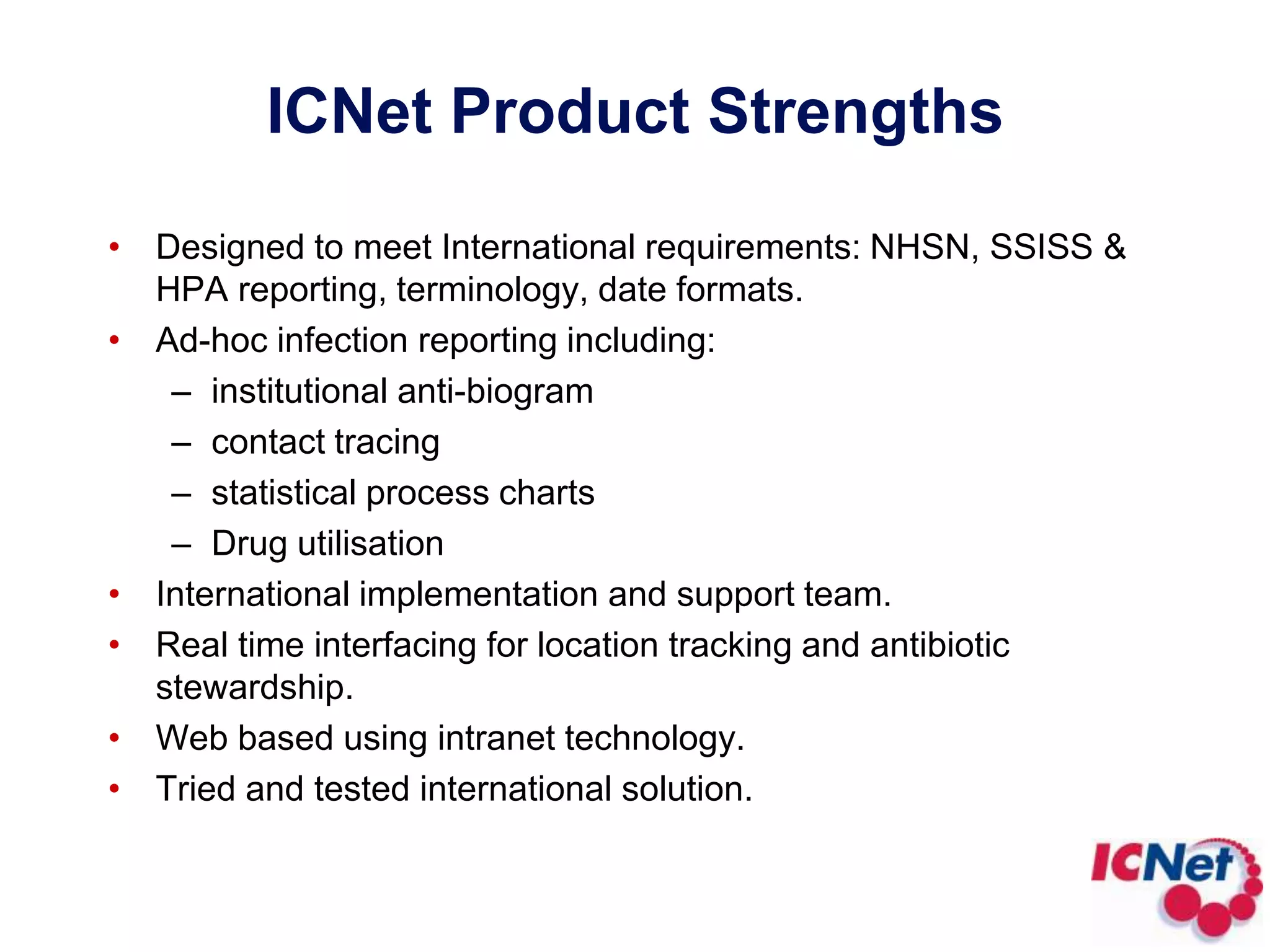 ICNet Product Strengths

• Designed to meet International requirements: NHSN, SSISS & HPA reporting, terminology, date formats.
• Ad-hoc infection reporting including:
– institutional anti-biogram
– contact tracing
– statistical process charts
– Drug utilisation
• International implementation and support team.
• Real time interfacing for location tracking and antibiotic stewardship.
• Web based using intranet technology.
• Tried and tested international solution.

ICNet